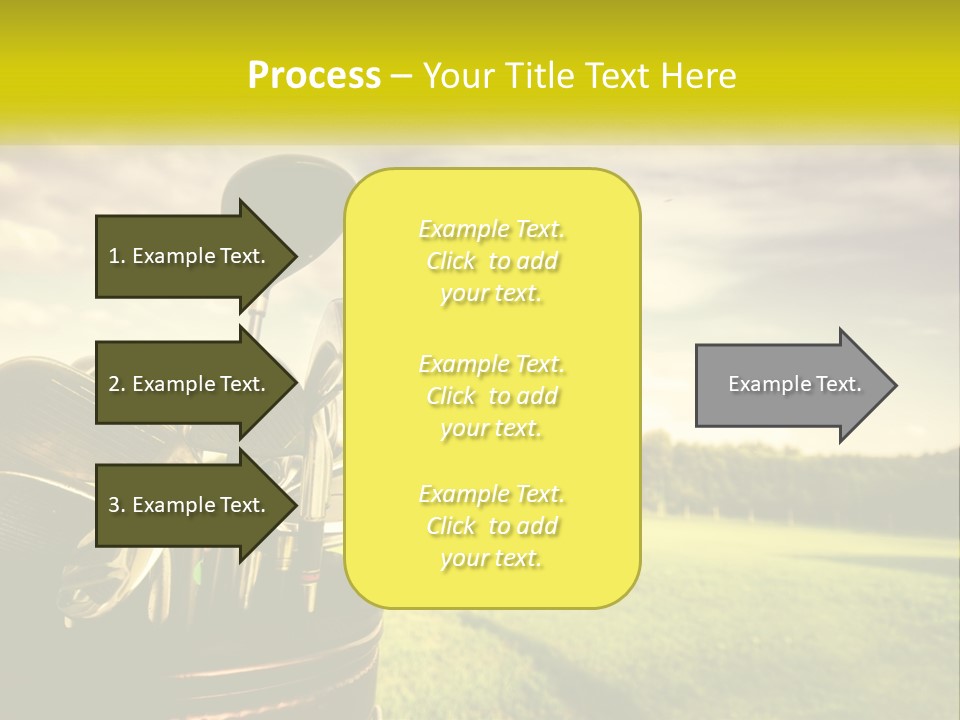 Process – Your Title Text Here

1. Example Text.

2. Example Text.

3. Example Text.

Example Text. Click to add your text.

Example Text. Click to add your text.

Example Text. Click to add your text.

Example Text.